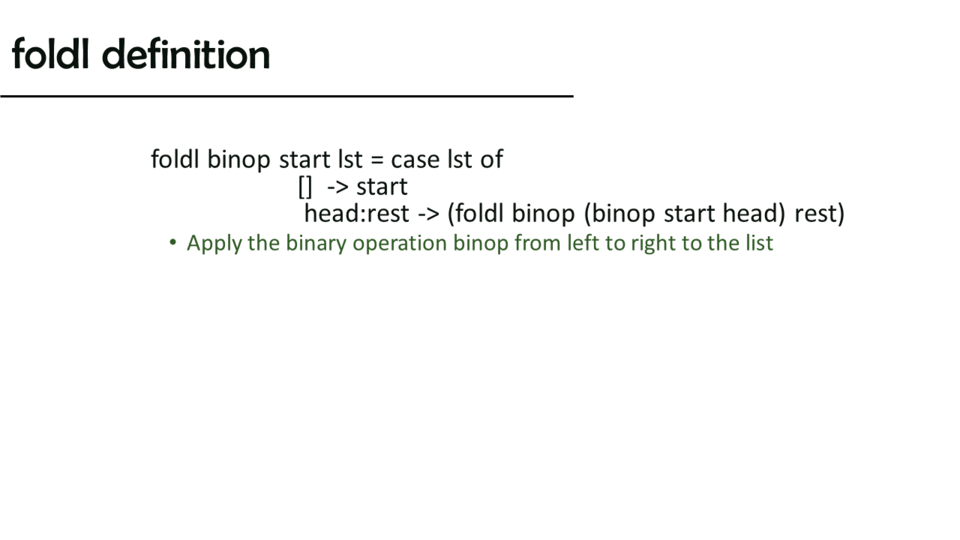 foldl definition

foldl binop start lst = case lst of
[] -> start
head:rest -> (foldl binop (binop start head) rest)

• Apply the binary operation binop from left to right to the list